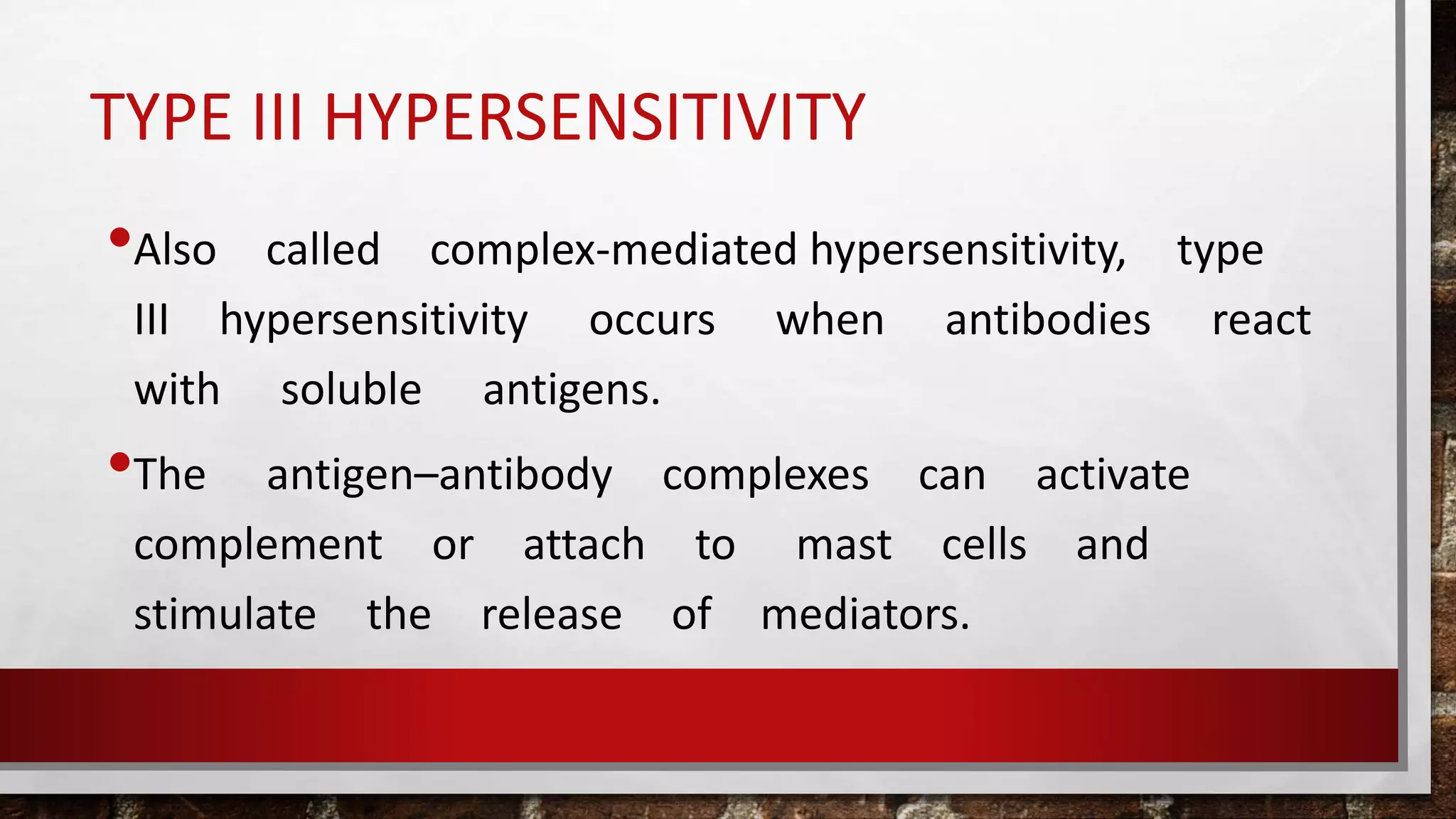 TYPE III HYPERSENSITIVITY

• Also called complex-mediated hypersensitivity, type III hypersensitivity occurs when antibodies react with soluble antigens.

• The antigen–antibody complexes can activate complement or attach to mast cells and stimulate the release of mediators.